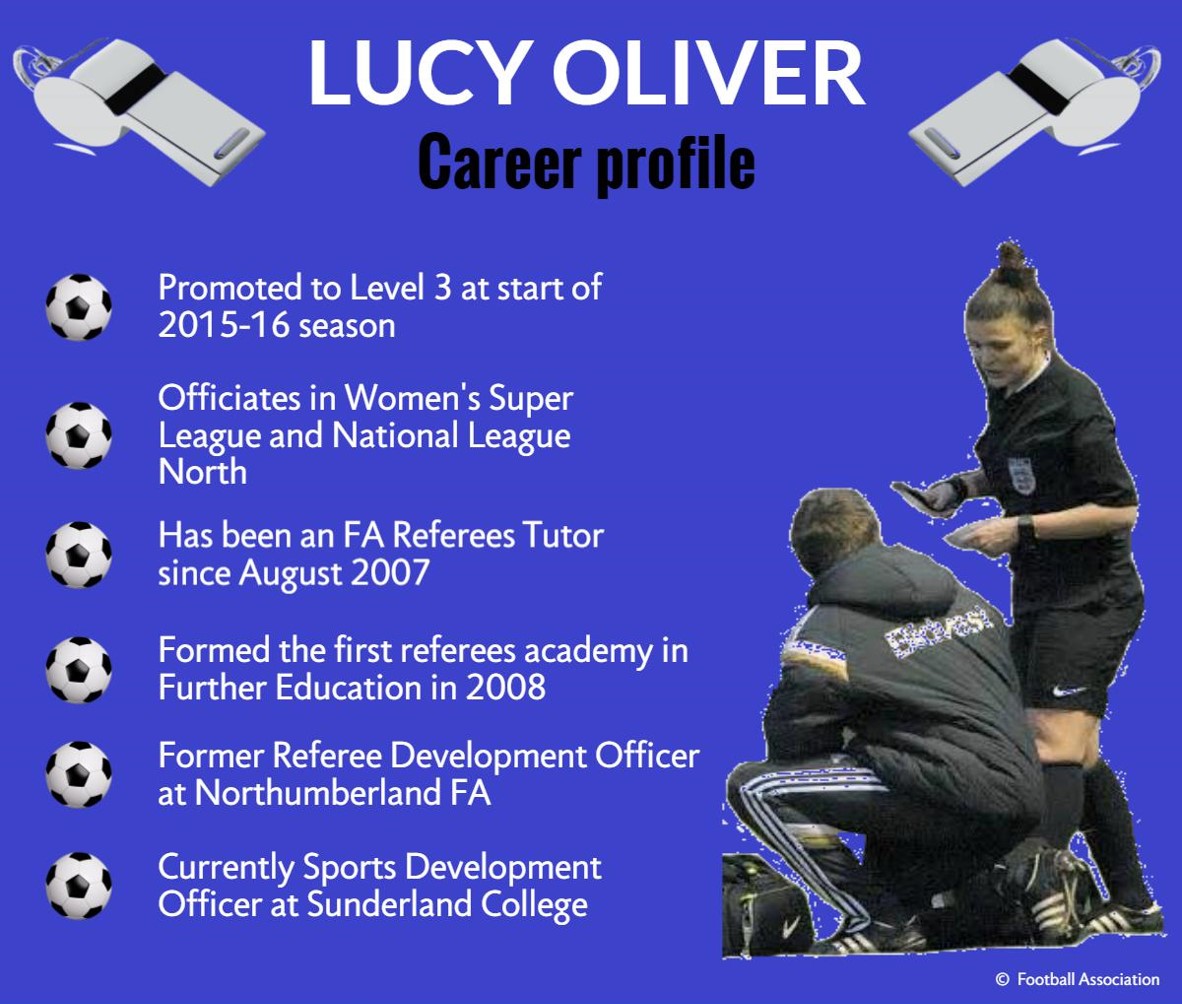 LUCY OLIVER
Career profile

Promoted to Level 3 at start of 2015-16 season

Officiates in Women's Super League and National League North

Has been an FA Referees Tutor since August 2007

Formed the first referees academy in Further Education in 2008

Former Referee Development Officer at Northumberland FA

Currently Sports Development Officer at Sunderland College

© Football Association